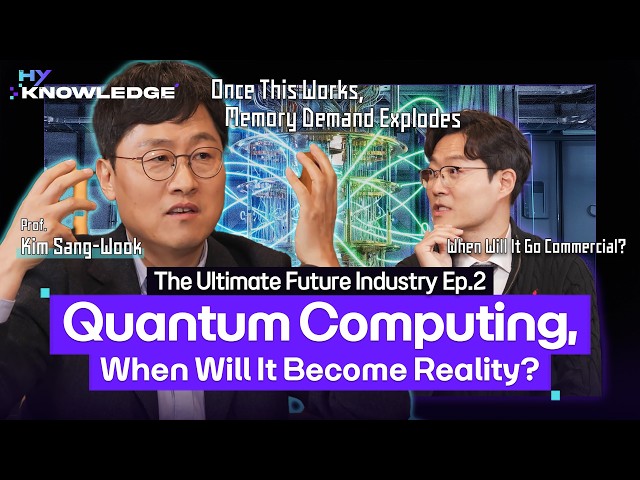 HY KNOWLEDGE

Once This Works, Memory Demand Explodes

Prof. Kim Sang-Wook

When Will It Go Commercial?

The Ultimate Future Industry Ep.2

Quantum Computing, When Will It Become Reality?